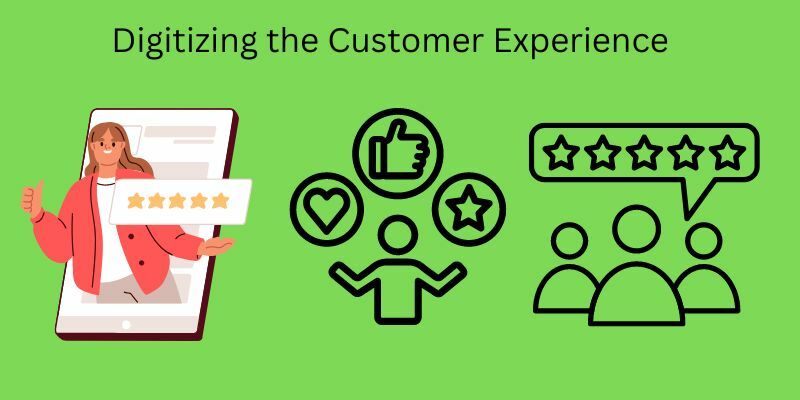 Digitizing the Customer Experience